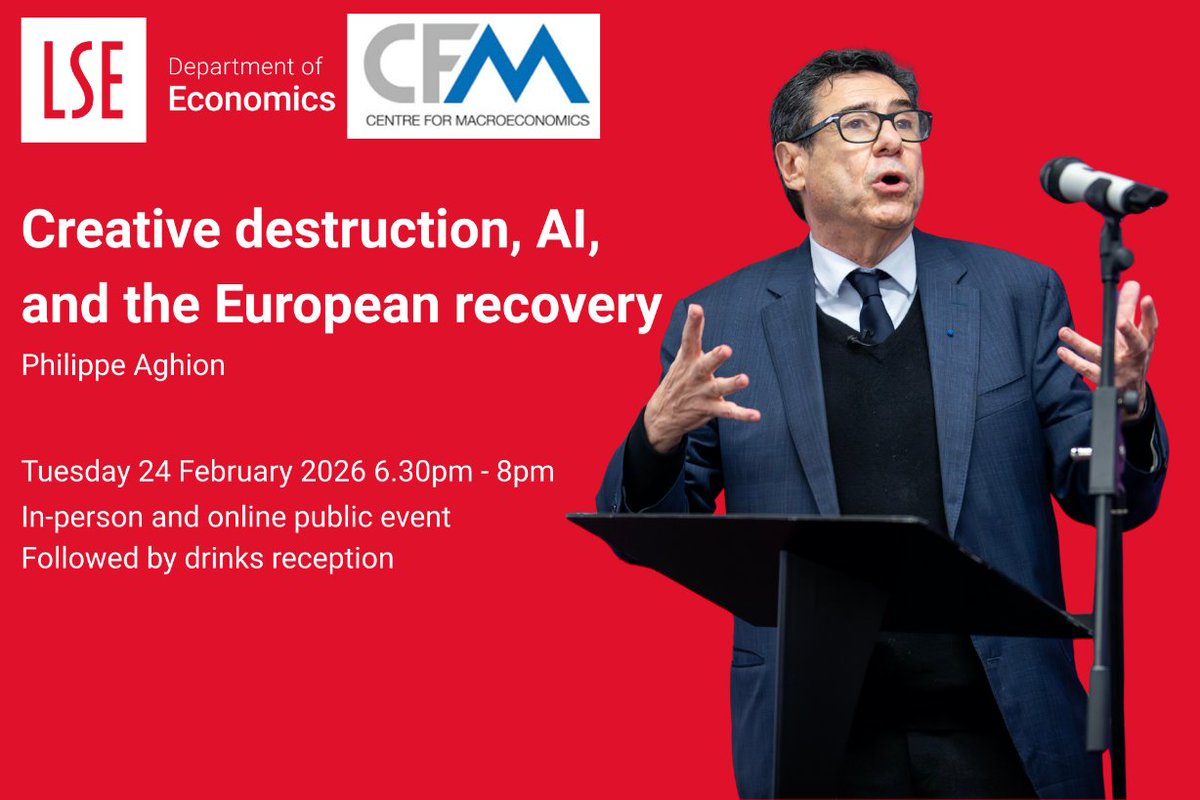 LSE Department of Economics

CFM
CENTRE FOR MACROECONOMICS

Creative destruction, AI, and the European recovery

Philippe Aghion

Tuesday 24 February 2026 6.30pm - 8pm
In-person and online public event
Followed by drinks reception